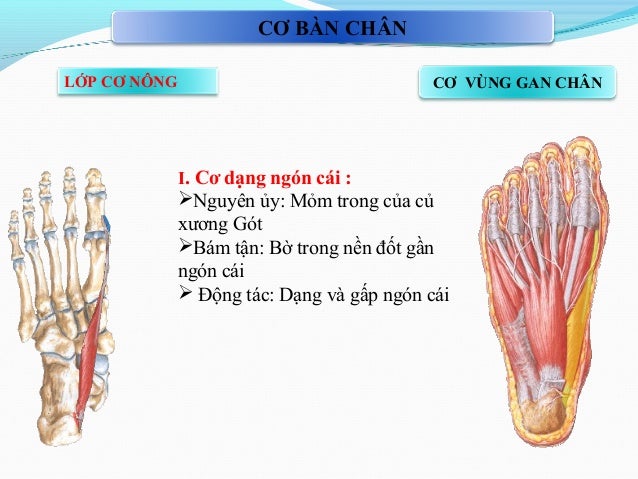 CƠ BÀN CHÂN

LỚP CƠ NÔNG

CƠ VÙNG GAN CHÂN

I. Cơ dạng ngón cái :
➢Nguyên ủy: Mỏm trong của củ xương Gót
➢Bám tận: Bờ trong nền đốt gần ngón cái
➢ Động tác: Dạng và gấp ngón cái